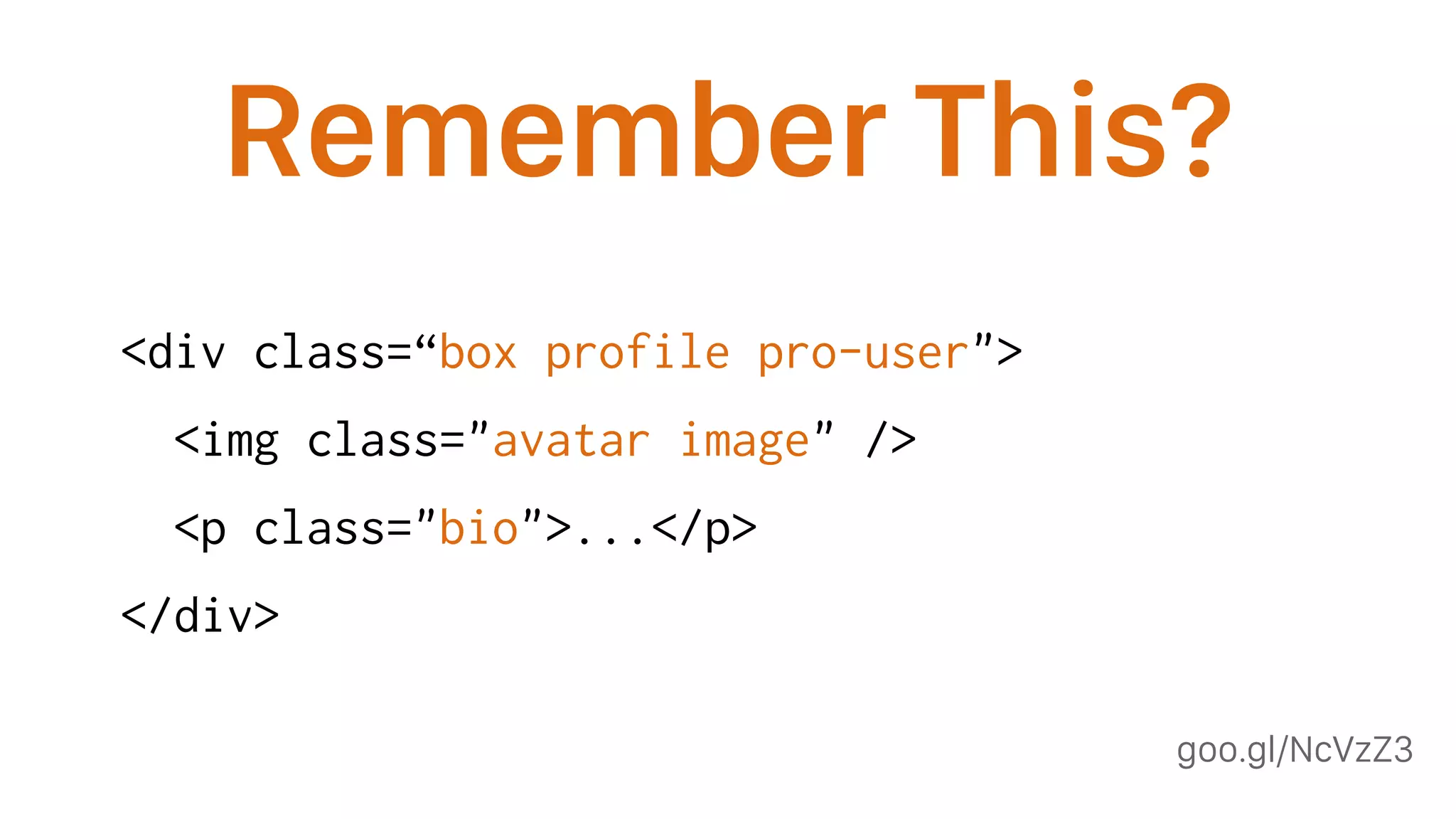 Remember This?

<div class=“box profile pro-user”>
<img class="avatar image" />
<p class="bio”>...</p>
</div>

goo.gl/NcVzZ3